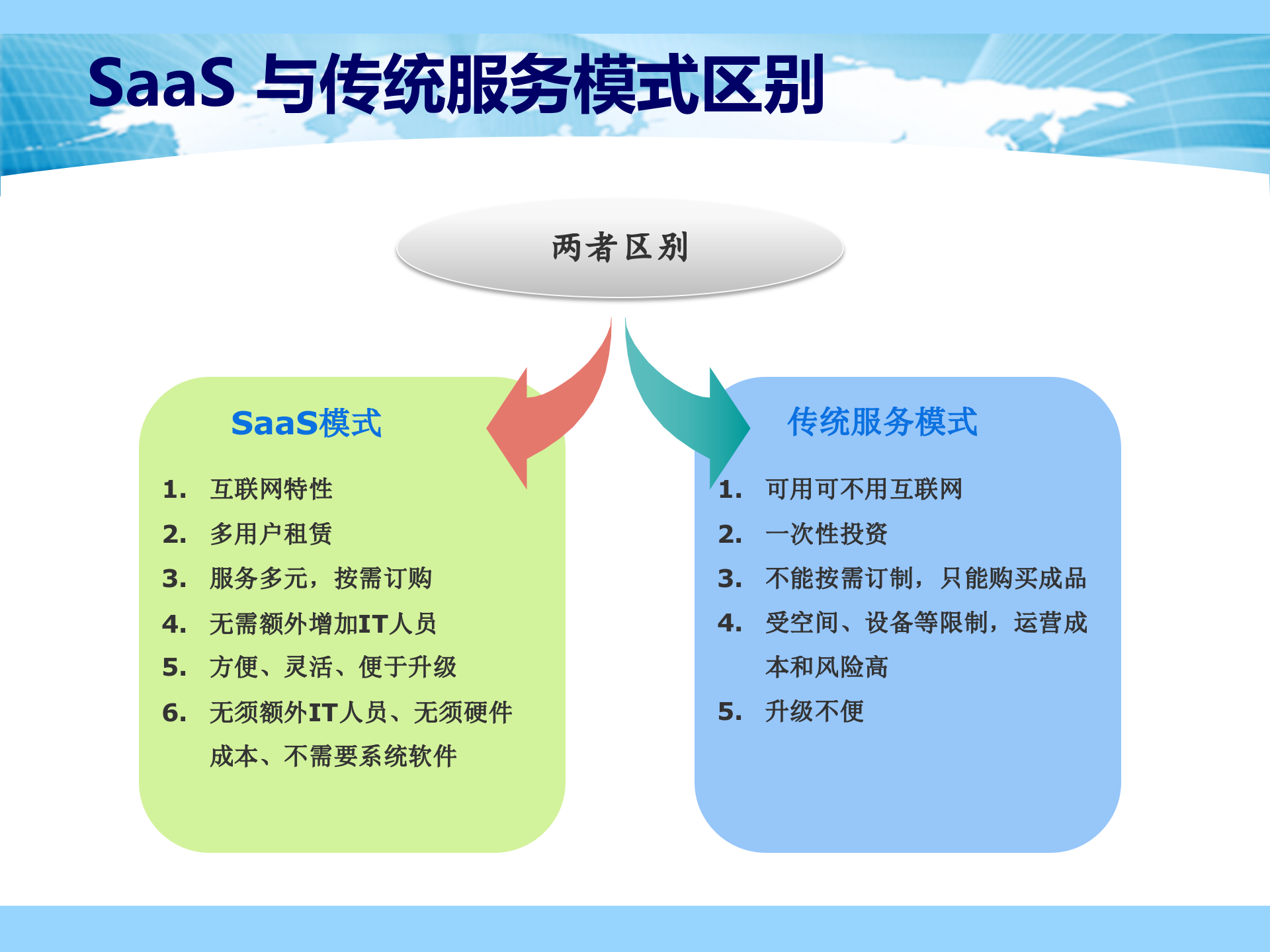 SaaS 与传统服务模式区别

两者区别

SaaS模式

1. 互联网特性
2. 多用户租赁
3. 服务多元，按需订购
4. 无需额外增加IT人员
5. 方便、灵活、便于升级
6. 无须额外IT人员、无须硬件成本、不需要系统软件

传统服务模式

1. 可用可不用互联网
2. 一次性投资
3. 不能按需订制，只能购买成品
4. 受空间、设备等限制，运营成本和风险高
5. 升级不便